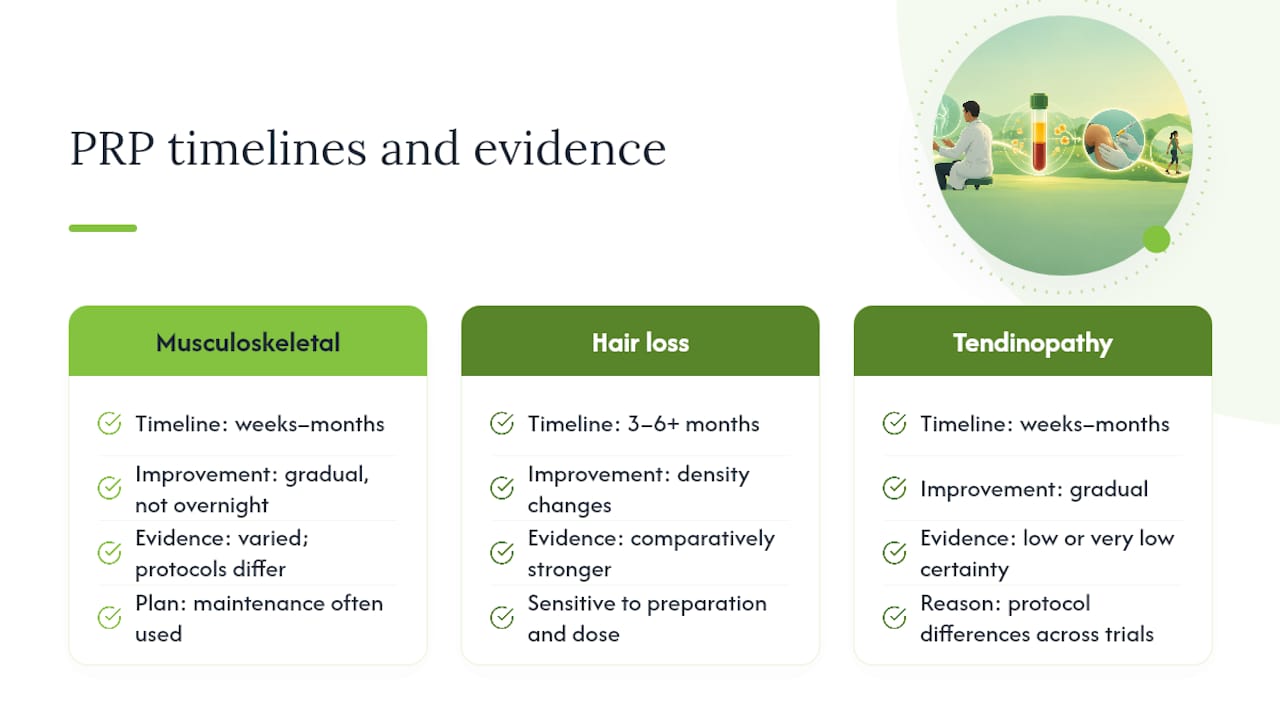 PRP timelines and evidence

Musculoskeletal

Timeline: weeks–months

Improvement: gradual, not overnight

Evidence: varied; protocols differ

Plan: maintenance often used

Hair loss

Timeline: 3–6+ months

Improvement: density changes

Evidence: comparatively stronger

Sensitive to preparation and dose

Tendinopathy

Timeline: weeks–months

Improvement: gradual

Evidence: low or very low certainty

Reason: protocol differences across trials